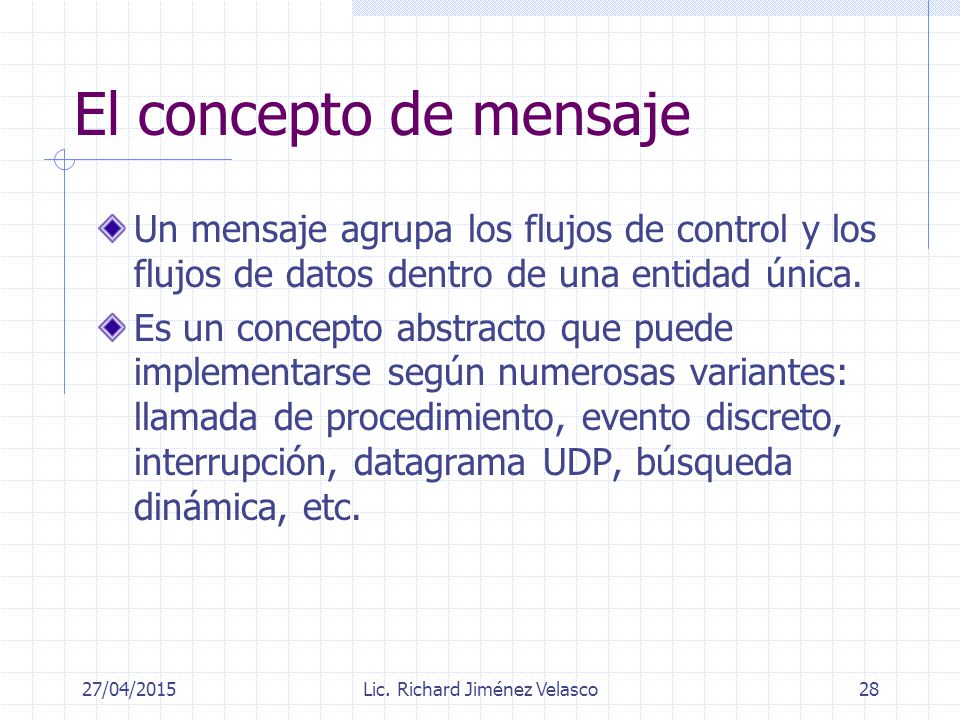 El concepto de mensaje

Un mensaje agrupa los flujos de control y los flujos de datos dentro de una entidad única.

Es un concepto abstracto que puede implementarse según numerosas variantes: llamada de procedimiento, evento discreto, interrupción, datagrama UDP, búsqueda dinámica, etc.

27/04/2015 Lic. Richard Jiménez Velasco 28